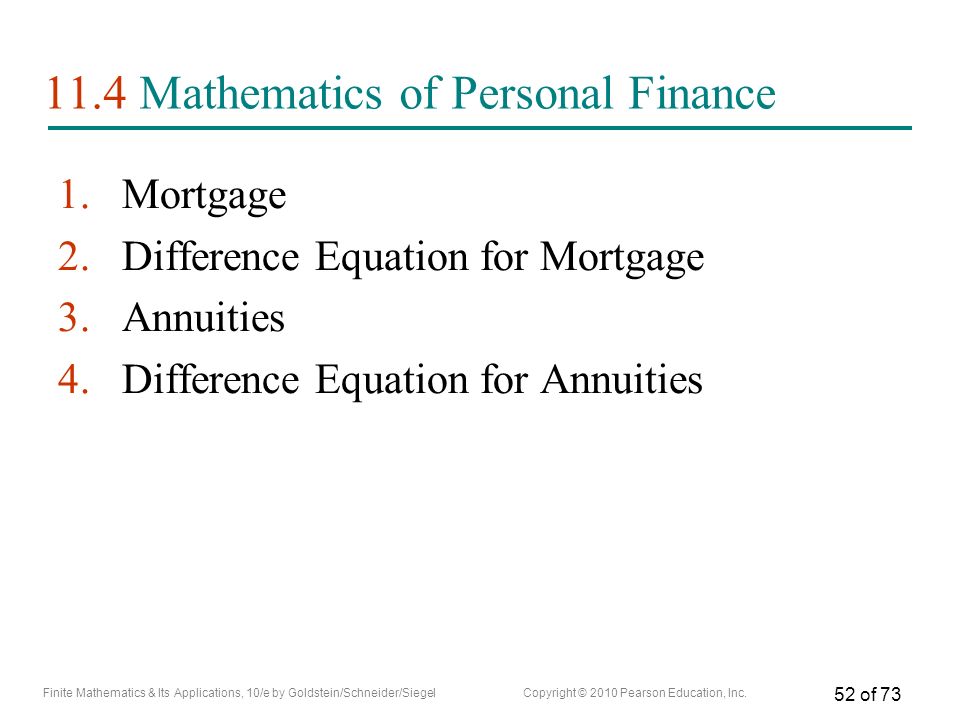 11.4 Mathematics of Personal Finance

1. Mortgage
2. Difference Equation for Mortgage
3. Annuities
4. Difference Equation for Annuities

Finite Mathematics & Its Applications, 10/e by Goldstein/Schneider/Siegel

Copyright © 2010 Pearson Education, Inc.

52 of 73